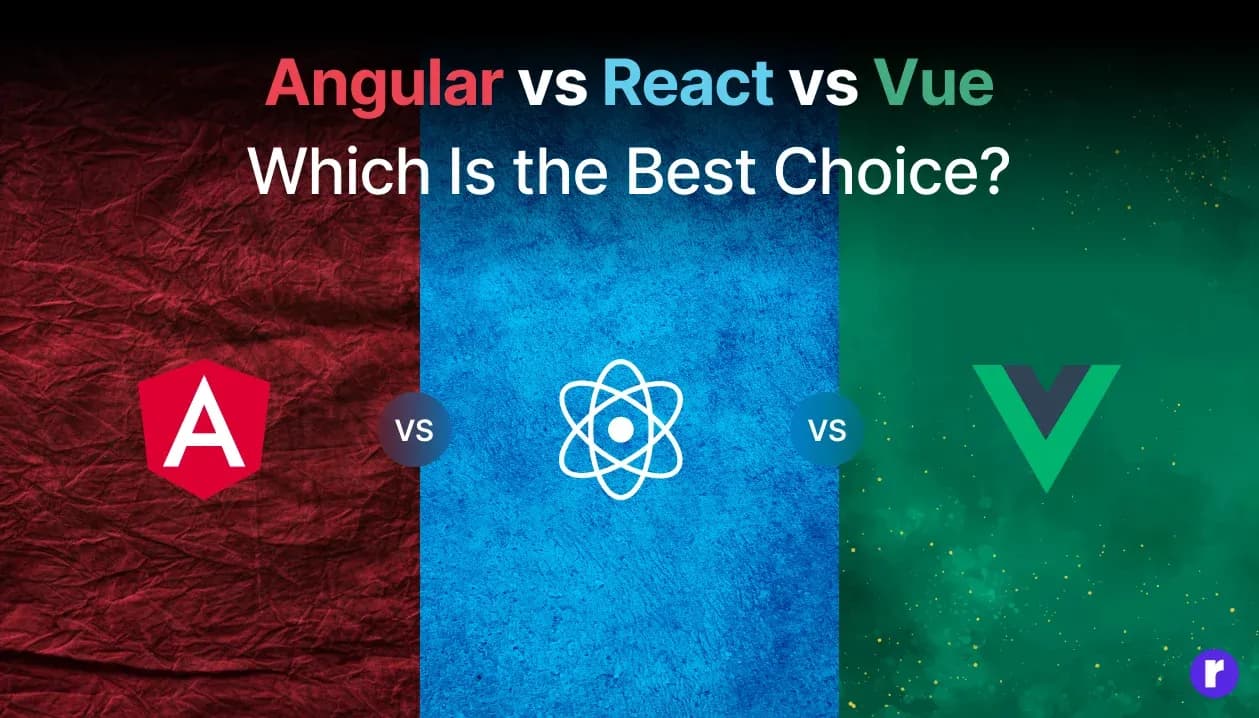 Angular vs React vs Vue
Which Is the Best Choice?

A

VS

VS

r